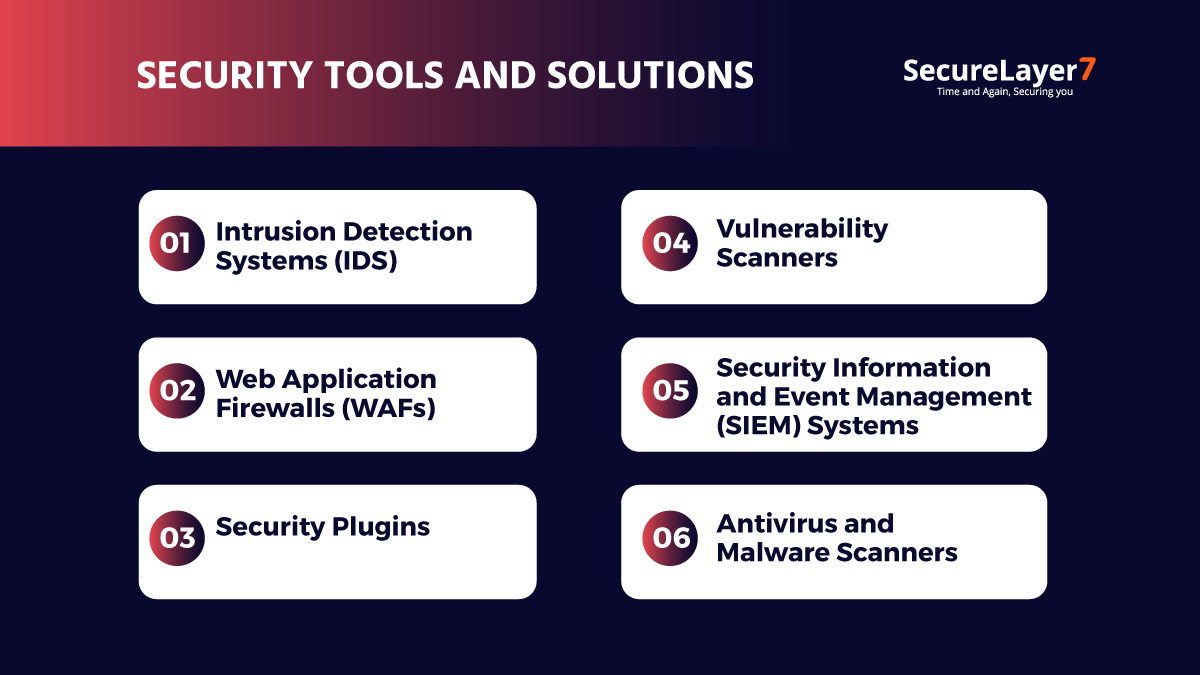 SECURITY TOOLS AND SOLUTIONS

SecureLayer7
Time and Again, Securing you

01 Intrusion Detection Systems (IDS)

02 Web Application Firewalls (WAFs)

03 Security Plugins

04 Vulnerability Scanners

05 Security Information and Event Management (SIEM) Systems

06 Antivirus and Malware Scanners